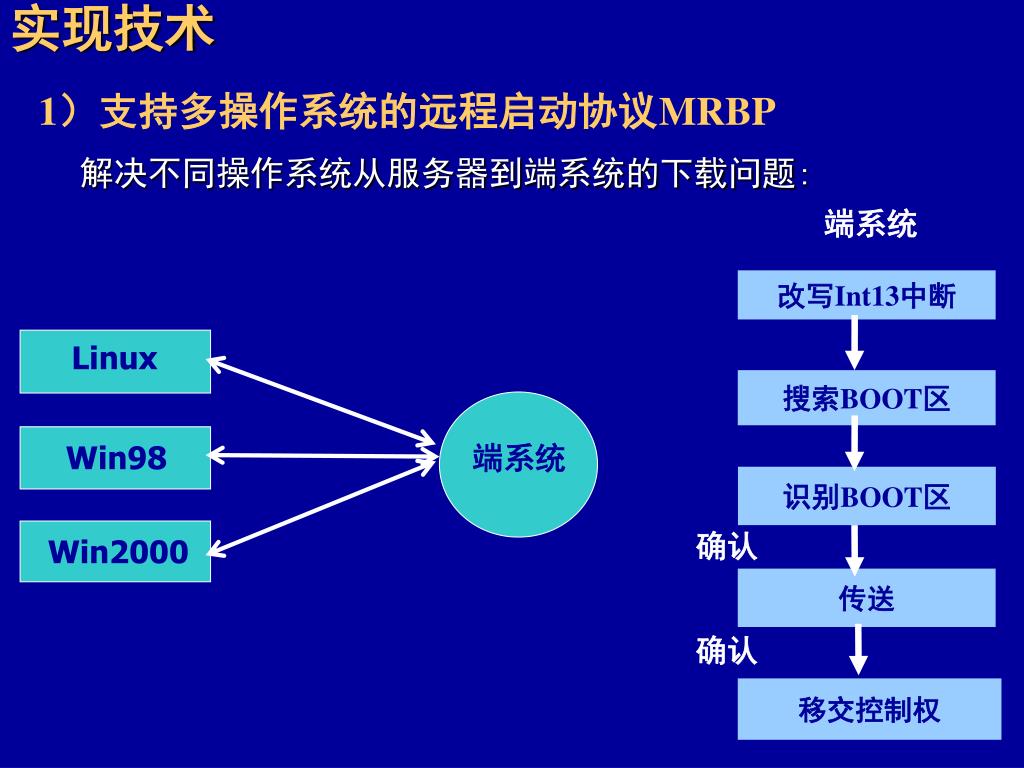 实现技术

1）支持多操作系统的远程启动协议MRBP

解决不同操作系统从服务器到端系统的下载问题：

Linux

Win98

Win2000

端系统

端系统

改写Int13中断

搜索BOOT区

识别BOOT区

确认

传送

确认

移交控制权